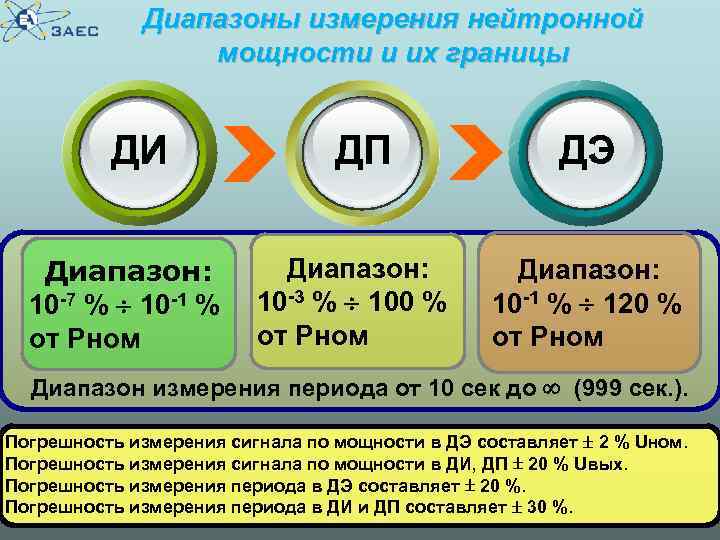 ЗАЕС

Диапазоны измерения нейтронной мощности и их границы

ДИ

ДП

ДЭ

Диапазон: $10^{-7}$ % ÷ $10^{-1}$ % от Рном

Диапазон: $10^{-3}$ % ÷ 100 % от Рном

Диапазон: $10^{-1}$ % ÷ 120 % от Рном

Диапазон измерения периода от 10 сек до ∞ (999 сек.).

Погрешность измерения сигнала по мощности в ДЭ составляет ± 2 % Uном.
Погрешность измерения сигнала по мощности в ДИ, ДП ± 20 % Uвых.
Погрешность измерения периода в ДЭ составляет ± 20 %.
Погрешность измерения периода в ДИ и ДП составляет ± 30 %.